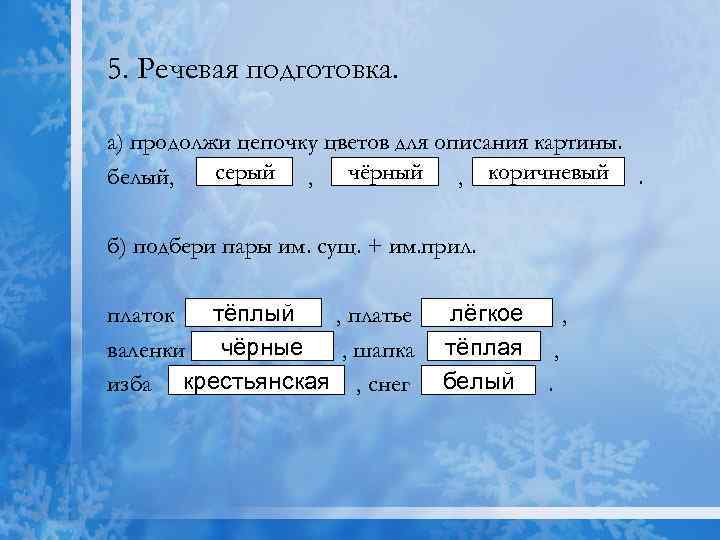 5. Речевая подготовка.

а) продолжи цепочку цветов для описания картины.
белый, серый , чёрный , коричневый .

б) подбери пары им. сущ. + им.прил.

платок тёплый , платье лёгкое ,
валенки чёрные , шапка тёплая ,
изба крестьянская , снег белый .